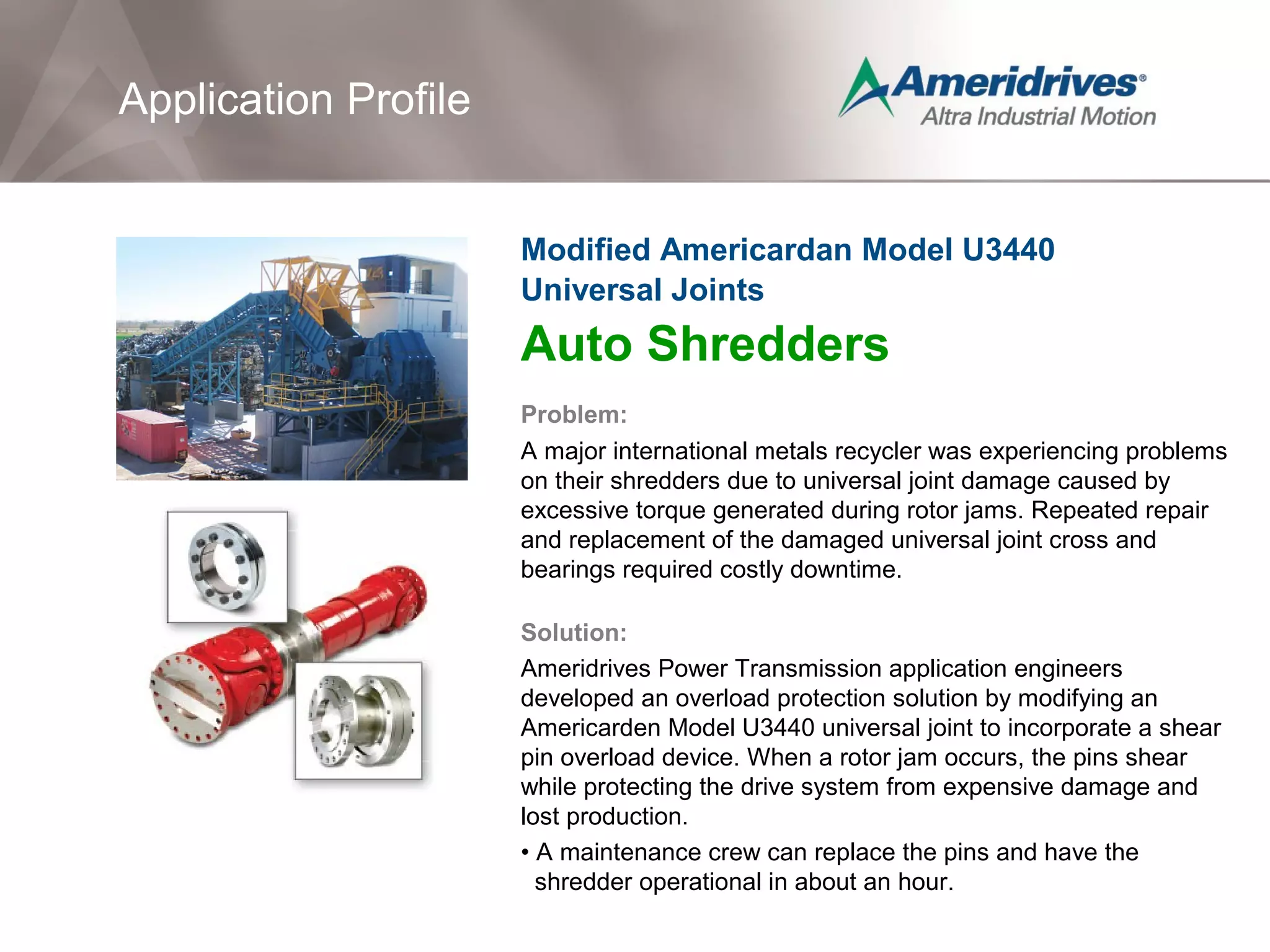 Application Profile

Ameridrives®
Altra Industrial Motion

Modified Americardan Model U3440 Universal Joints

Auto Shredders

Problem:

A major international metals recycler was experiencing problems on their shredders due to universal joint damage caused by excessive torque generated during rotor jams. Repeated repair and replacement of the damaged universal joint cross and bearings required costly downtime.

Solution:

Ameridrives Power Transmission application engineers developed an overload protection solution by modifying an Americarden Model U3440 universal joint to incorporate a shear pin overload device. When a rotor jam occurs, the pins shear while protecting the drive system from expensive damage and lost production.

• A maintenance crew can replace the pins and have the shredder operational in about an hour.